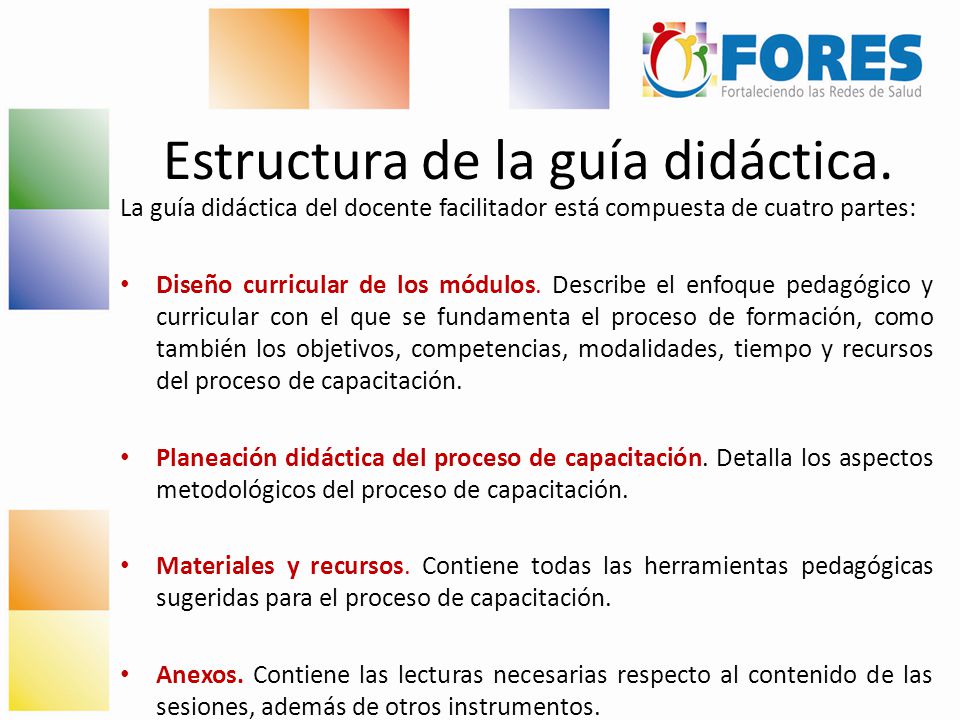 FORES
Fortaleciendo las Redes de Salud

Estructura de la guía didáctica.

La guía didáctica del docente facilitador está compuesta de cuatro partes:

• Diseño curricular de los módulos. Describe el enfoque pedagógico y curricular con el que se fundamenta el proceso de formación, como también los objetivos, competencias, modalidades, tiempo y recursos del proceso de capacitación.

• Planeación didáctica del proceso de capacitación. Detalla los aspectos metodológicos del proceso de capacitación.

• Materiales y recursos. Contiene todas las herramientas pedagógicas sugeridas para el proceso de capacitación.

• Anexos. Contiene las lecturas necesarias respecto al contenido de las sesiones, además de otros instrumentos.